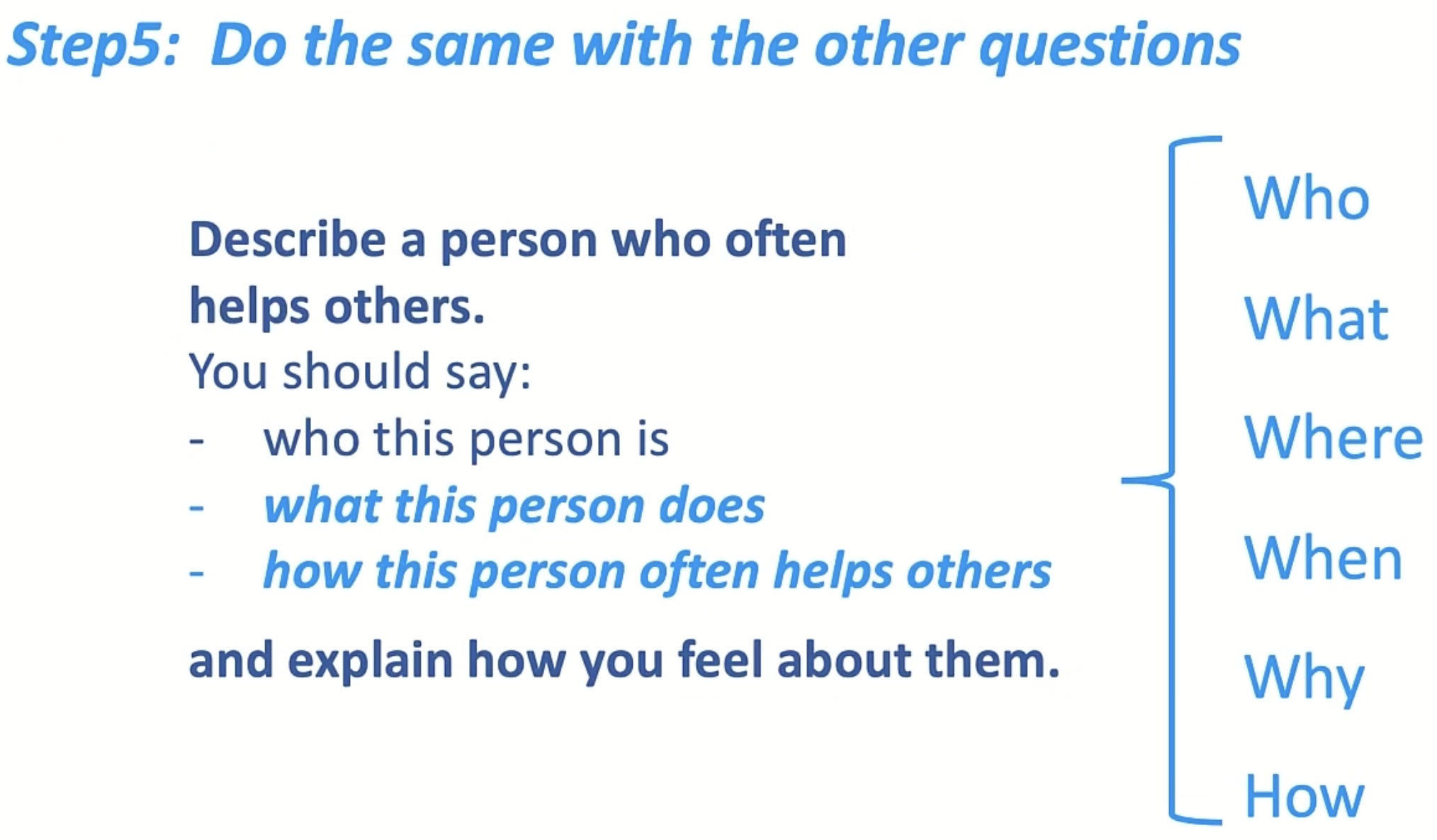 Step5: Do the same with the other questions

Describe a person who often helps others.
You should say:
- who this person is
- what this person does
- how this person often helps others
and explain how you feel about them.

Who
What
Where
When
Why
How